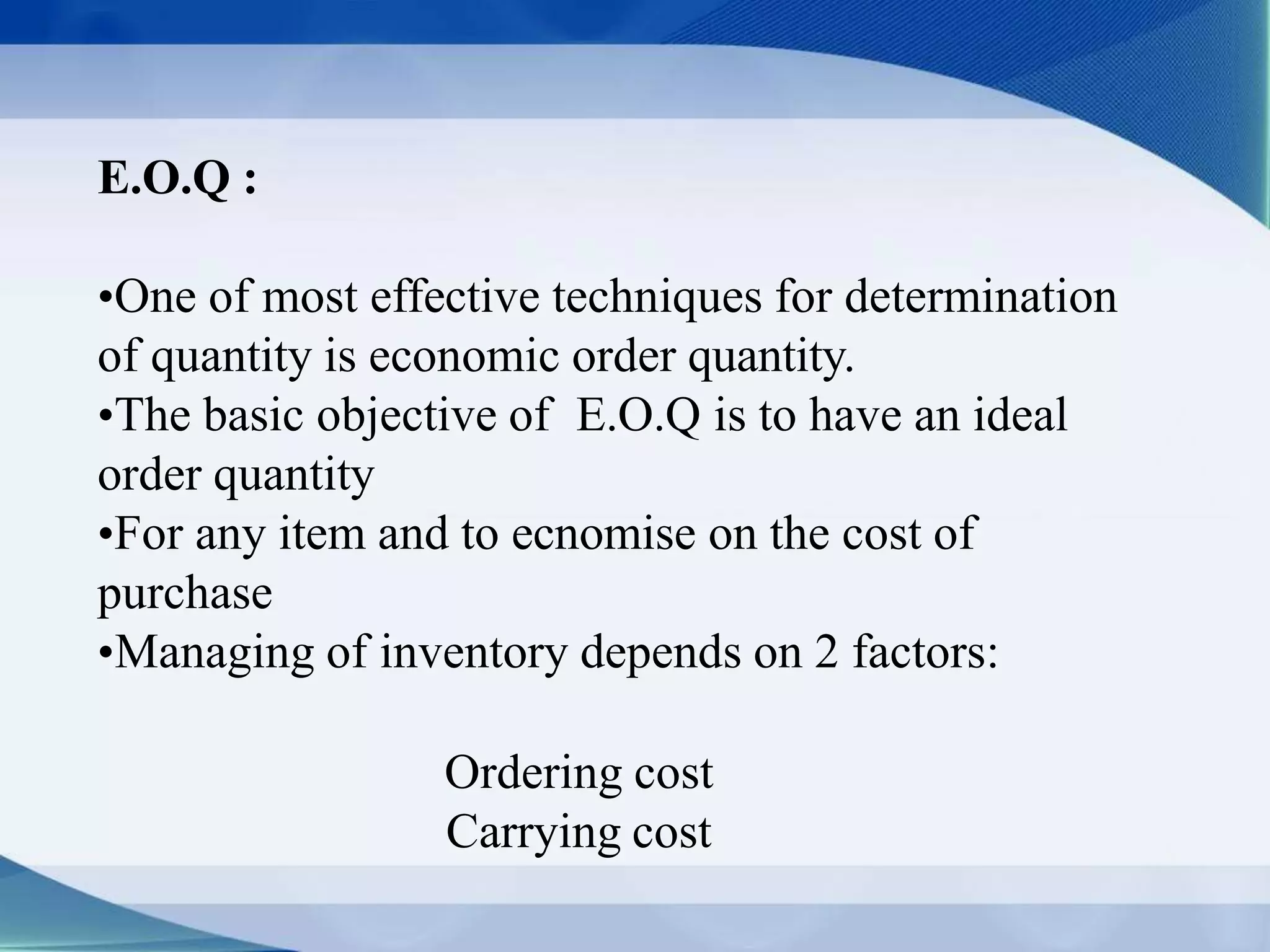 E.O.Q :

•One of most effective techniques for determination of quantity is economic order quantity.
•The basic objective of E.O.Q is to have an ideal order quantity
•For any item and to ecnomise on the cost of purchase
•Managing of inventory depends on 2 factors:

Ordering cost
Carrying cost